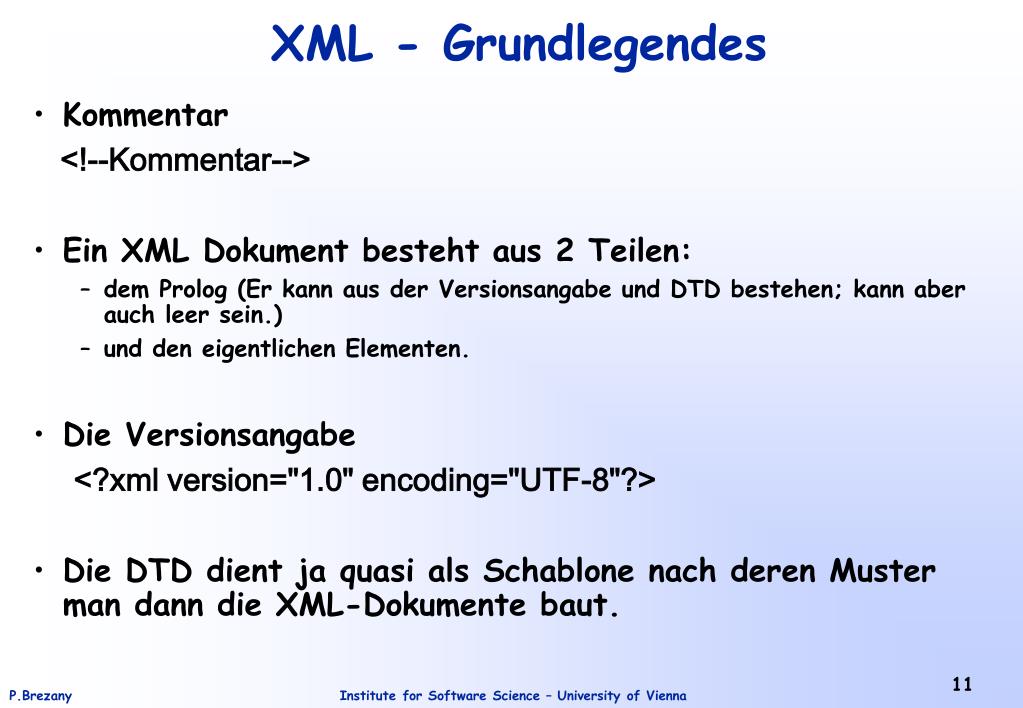 XML - Grundlegendes

• Kommentar
<!--Kommentar-->

• Ein XML Dokument besteht aus 2 Teilen:
– dem Prolog (Er kann aus der Versionsangabe und DTD bestehen; kann aber auch leer sein.)
– und den eigentlichen Elementen.

• Die Versionsangabe
<?xml version="1.0" encoding="UTF-8"?>

• Die DTD dient ja quasi als Schablone nach deren Muster man dann die XML-Dokumente baut.

P.Brezany

Institute for Software Science – University of Vienna

11